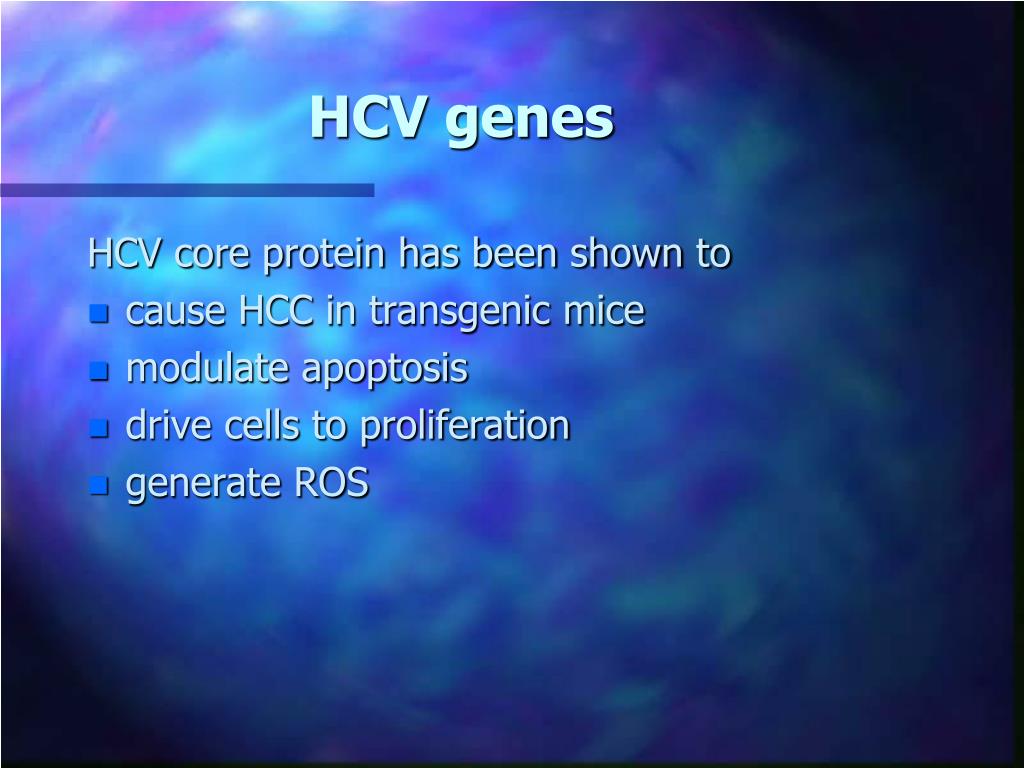 HCV genes

HCV core protein has been shown to

- cause HCC in transgenic mice
- modulate apoptosis
- drive cells to proliferation
- generate ROS